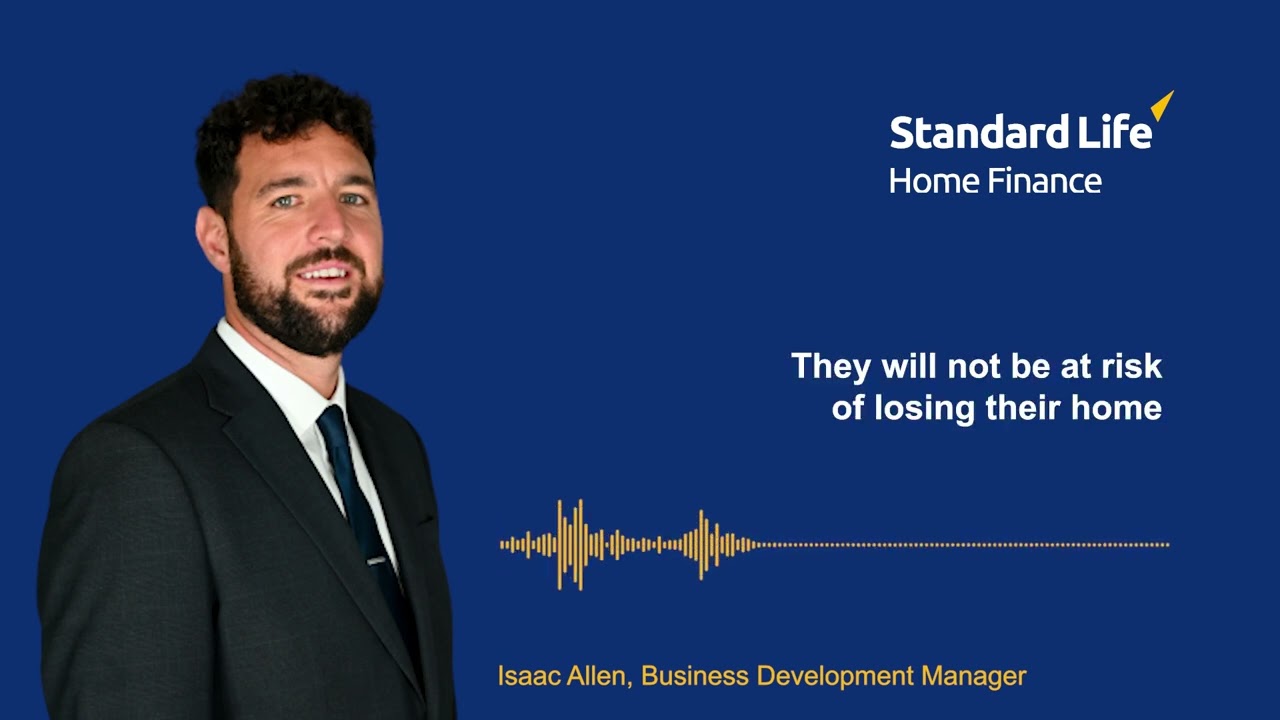 Standard Life
Home Finance

They will not be at risk of losing their home

Isaac Allen, Business Development Manager